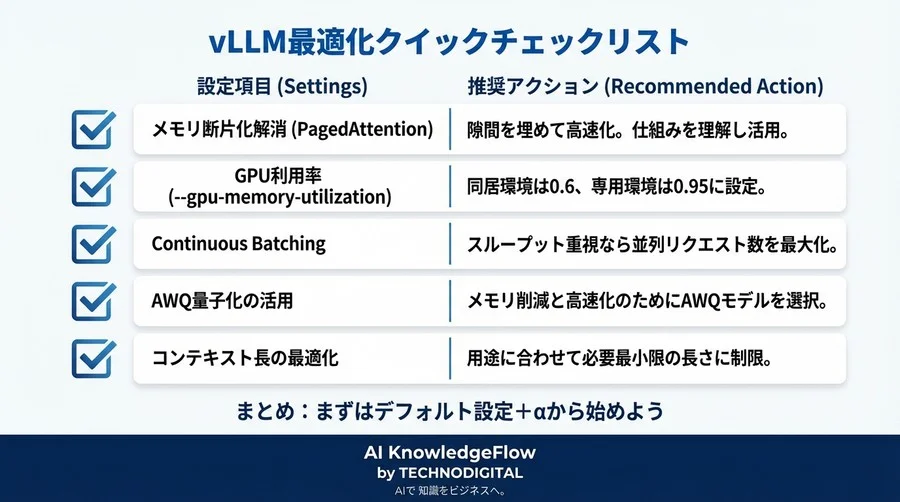 vLLM最適化クイックチェックリスト

| 設定項目 (Settings) | 推奨アクション (Recommended Action) |
|---|---|
| メモリ断片化解消 (PagedAttention) | 隙間を埋めて高速化。仕組みを理解し活用。 |
| GPU利用率 (--gpu-memory-utilization) | 同居環境は0.6、専用環境は0.95に設定。 |
| Continuous Batching | スループット重視なら並列リクエスト数を最大化。 |
| AWQ量子化の活用 | メモリ削減と高速化のためにAWQモデルを選択。 |
| コンテキスト長の最適化 | 用途に合わせて必要最小限の長さに制限。 |

まとめ：まずはデフォルト設定＋αから始めよう

AI KnowledgeFlow
by TECHNODIGITAL
AIで 知識をビジネスへ。